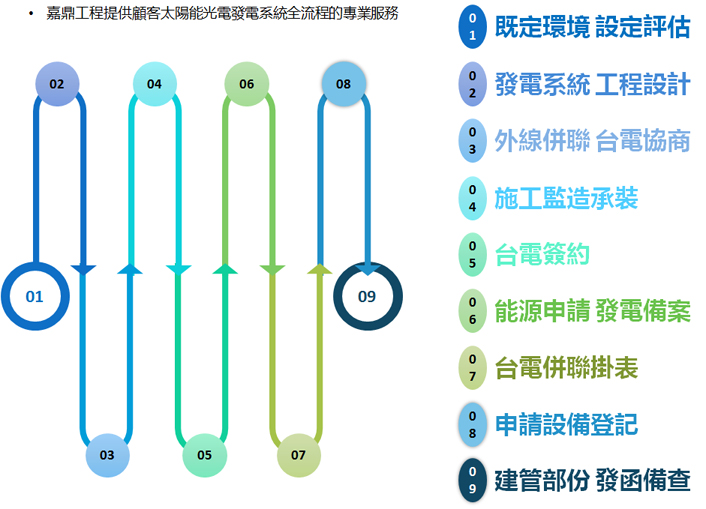 • 嘉鼎工程提供顧客太陽能光電發電系統全流程的專業服務

02
04
06
08
01
09
03
05
07

01 既定環境 設定評估
02 發電系統 工程設計
03 外線併聯 台電協商
04 施工監造承裝
05 台電簽約
06 能源申請 發電備案
07 台電併聯掛表
08 申請設備登記
09 建管部份 發函備查